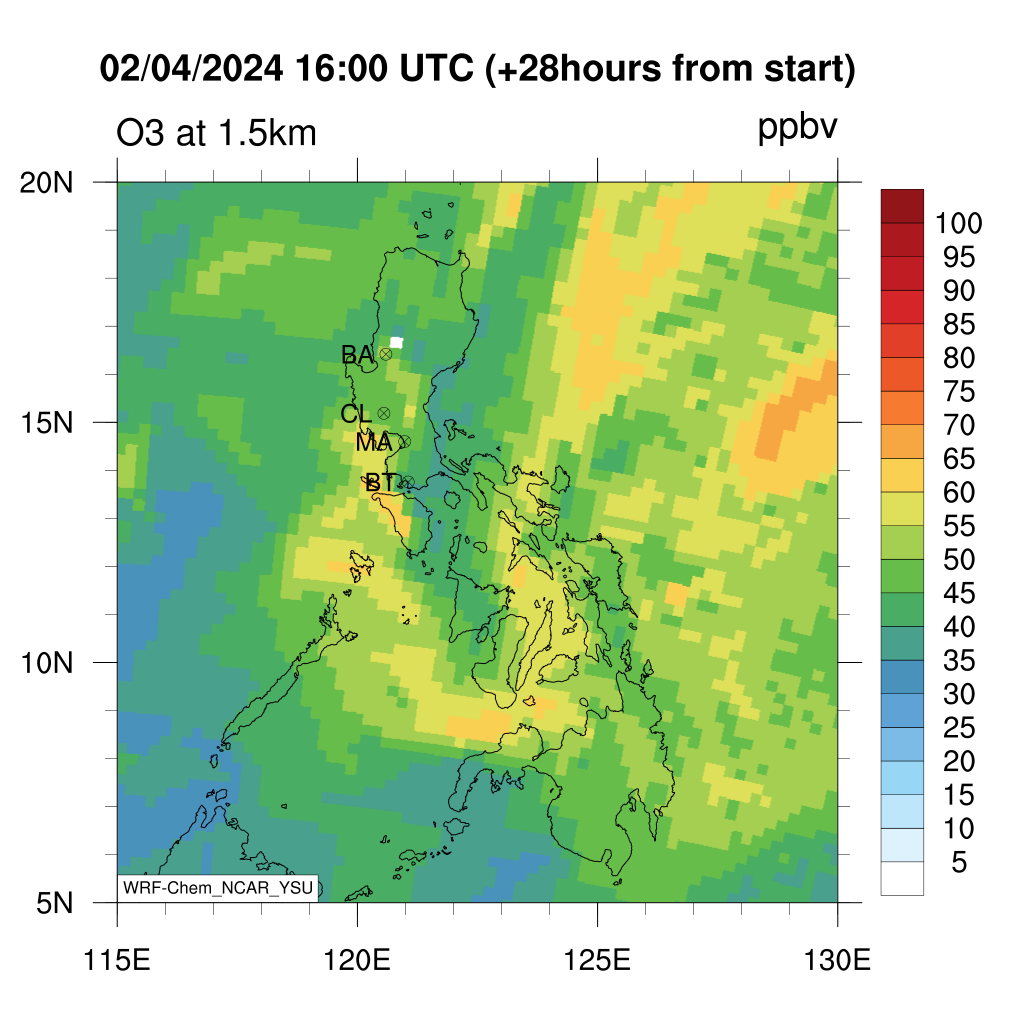 02/04/2024 16:00 UTC (+28hours from start)

O3 at 1.5km

ppbv

20N
15N
10N
5N

BA
CL
MA
BT

WRF-Chem_NCAR_YSU

115E
120E
125E
130E

100
95
90
85
80
75
70
65
60
55
50
45
40
35
30
25
20
15
10
5